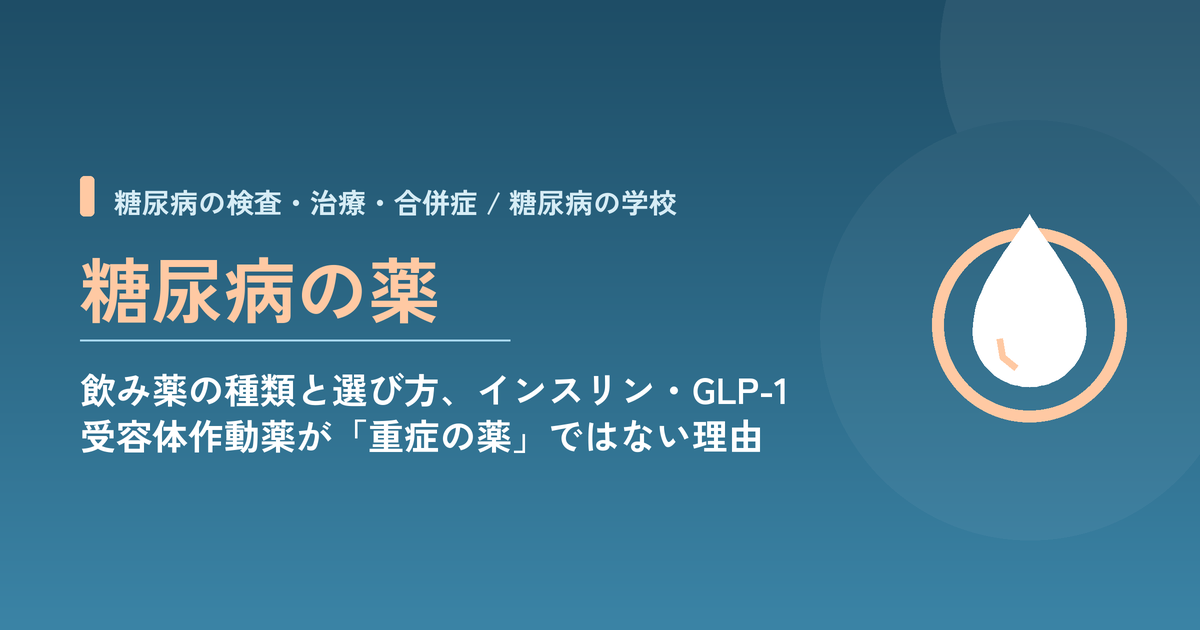 糖尿病の検査・治療・合併症 / 糖尿病の学校

糖尿病の薬

飲み薬の種類と選び方、インスリン・GLP-1受容体作動薬が「重症の薬」ではない理由